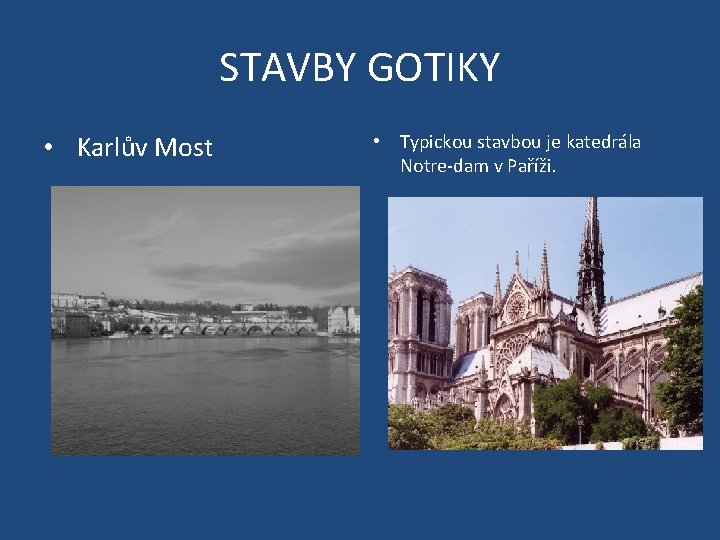 STAVBY GOTIKY

• Karlův Most

• Typickou stavbou je katedrála Notre-dam v Paříži.